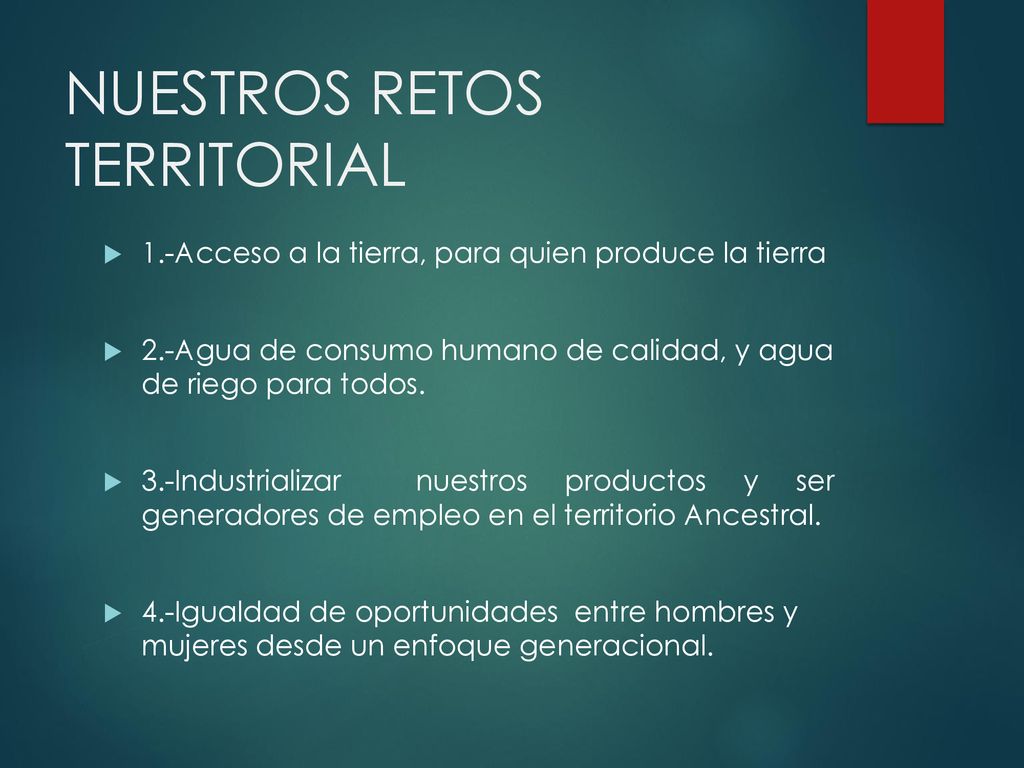 NUESTROS RETOS TERRITORIAL

1.-Acceso a la tierra, para quien produce la tierra

2.-Agua de consumo humano de calidad, y agua de riego para todos.

3.-Industrializar nuestros productos y ser generadores de empleo en el territorio Ancestral.

4.-Igualdad de oportunidades entre hombres y mujeres desde un enfoque generacional.